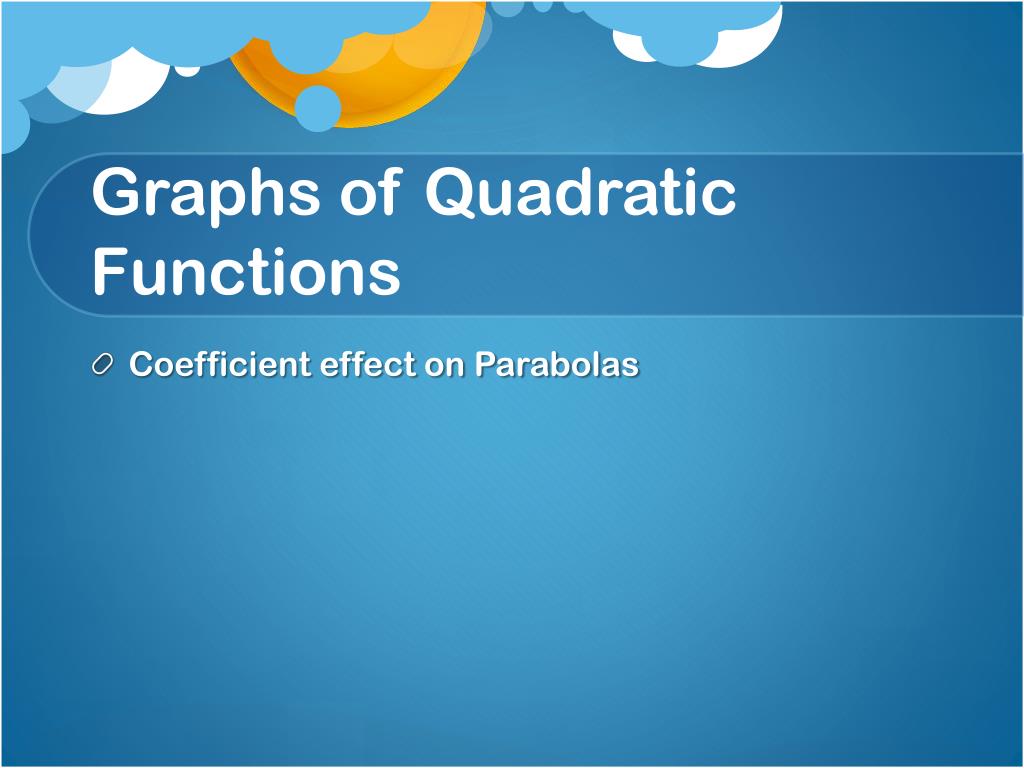 Graphs of Quadratic Functions

Coefficient effect on Parabolas